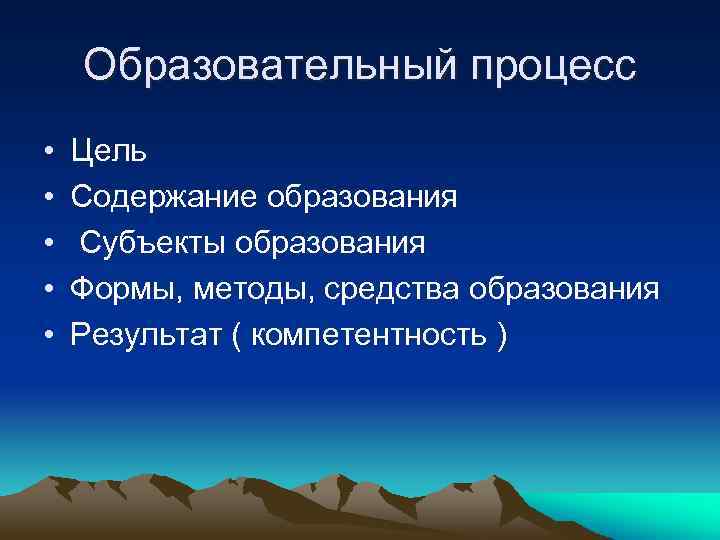 Образовательный процесс

• Цель
• Содержание образования
• Субъекты образования
• Формы, методы, средства образования
• Результат ( компетентность )